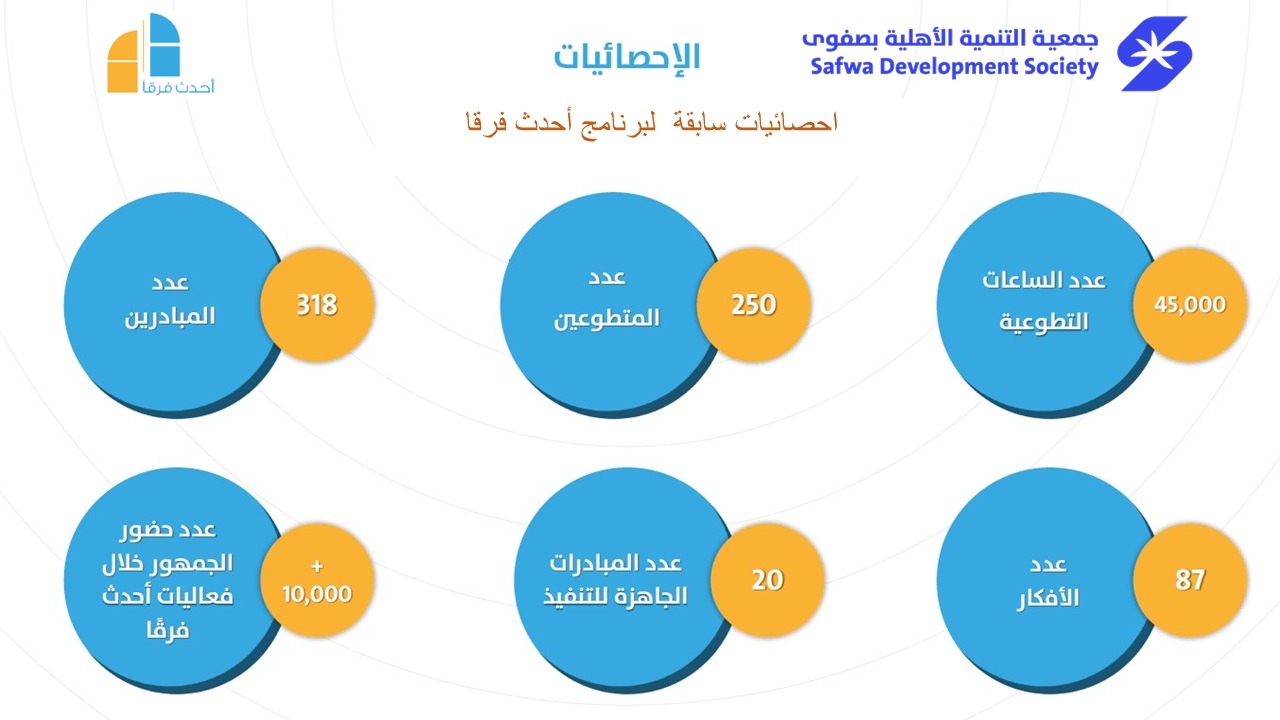 جمعية التنمية الأهلية بصفوى
Safwa Development Society

الإحصائيات

أحدث فرقا

احصائيات سابقة لبرنامج أحدث فرقا

عدد الساعات التطوعية
45,000

عدد المتطوعين
250

عدد المبادرين
318

عدد الأفكار
87

عدد المبادرات الجاهزة للتنفيذ
20

عدد حضور الجمهور خلال فعاليات أحدث فرقًا
+ 10,000